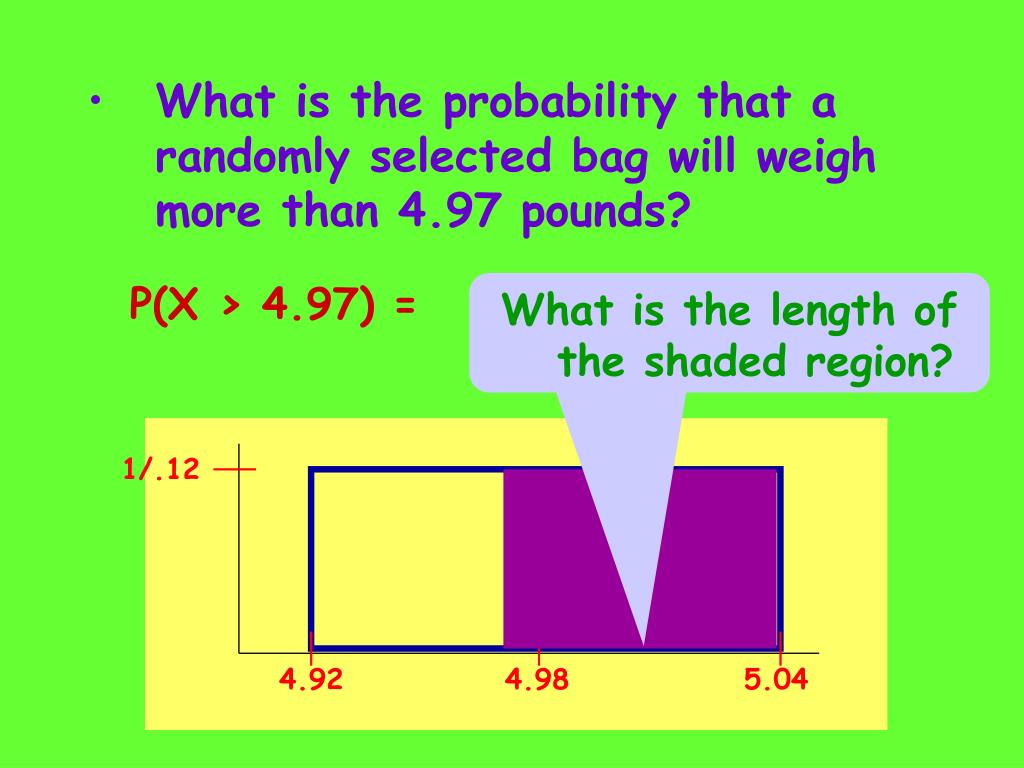 • What is the probability that a randomly selected bag will weigh more than 4.97 pounds?

P(X > 4.97) =

What is the length of the shaded region?

1/.12

4.92

4.98

5.04